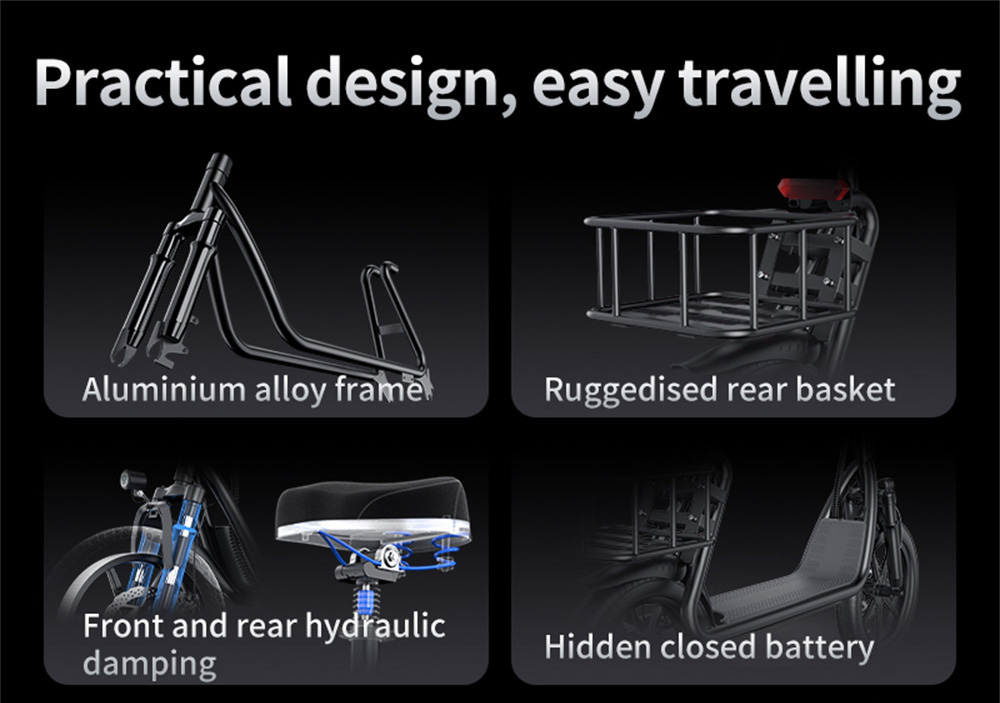 Practical design, easy travelling

Aluminium alloy frame

Ruggedised rear basket

Front and rear hydraulic damping

Hidden closed battery